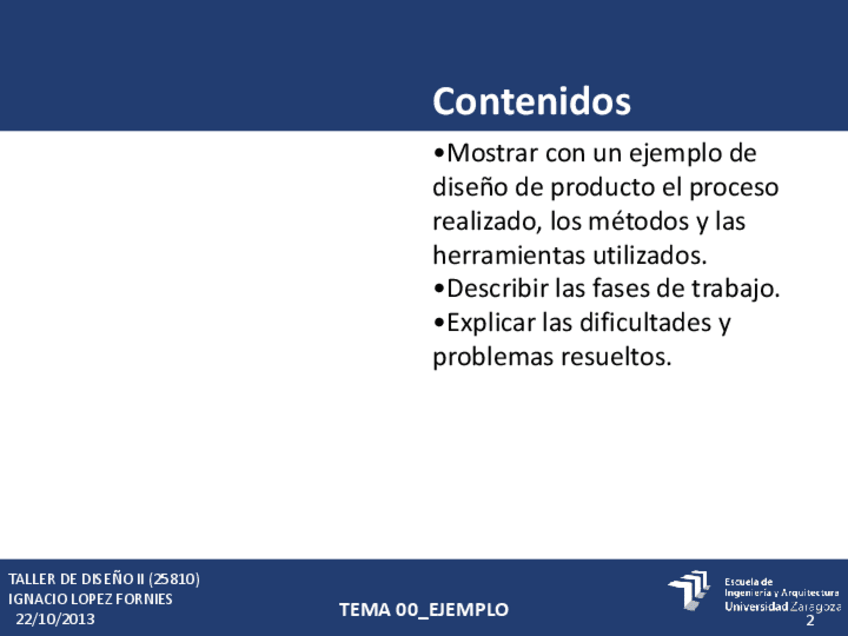 Contenidos

•Mostrar con un ejemplo de diseño de producto el proceso realizado, los métodos y las herramientas utilizados.
•Describir las fases de trabajo.
•Explicar las dificultades y problemas resueltos.

TALLER DE DISEÑO II (25810)
IGNACIO LOPEZ FORNIES
22/10/2013

TEMA 00_EJEMPLO

Escuela de
Ingeniería y Arquitectura
Universidad Zaragoza

2